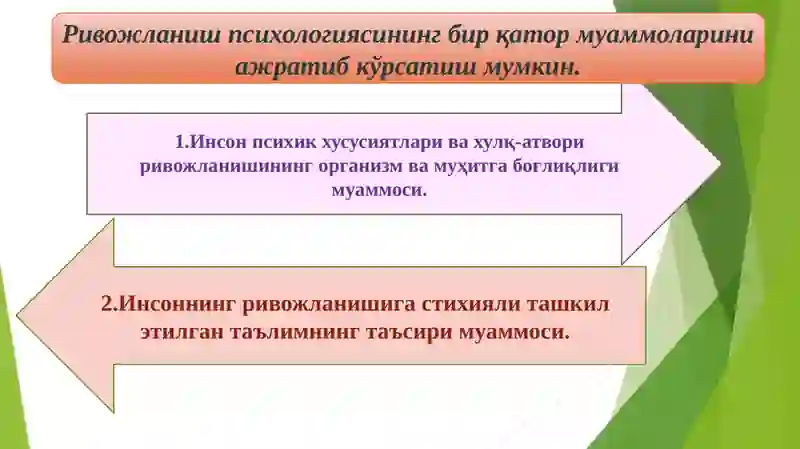 Ривожланиш психологиясининг бир қатор муаммоларини ажратиб кўрсатиш мумкин.

1.Инсон психик хусусиятлари ва хулқ-атвори ривожланишининг организм ва муҳитга боғлиқлиги муаммоси.

2.Инсоннинг ривожланишига стихияли ташкил этилган таълимнинг таъсири муаммоси.